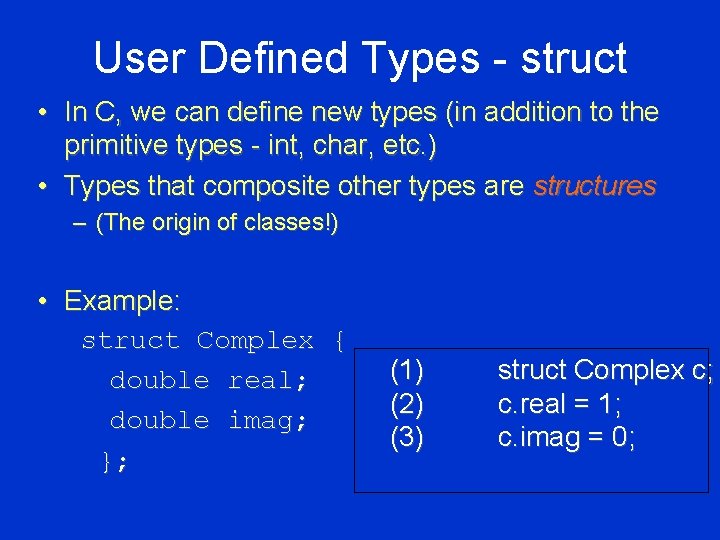 User Defined Types - struct

• In C, we can define new types (in addition to the primitive types - int, char, etc.)

• Types that composite other types are structures

– (The origin of classes!)

• Example:

struct Complex {
double real;
double imag;
};

(1) struct Complex c;
(2) c.real = 1;
(3) c.imag = 0;